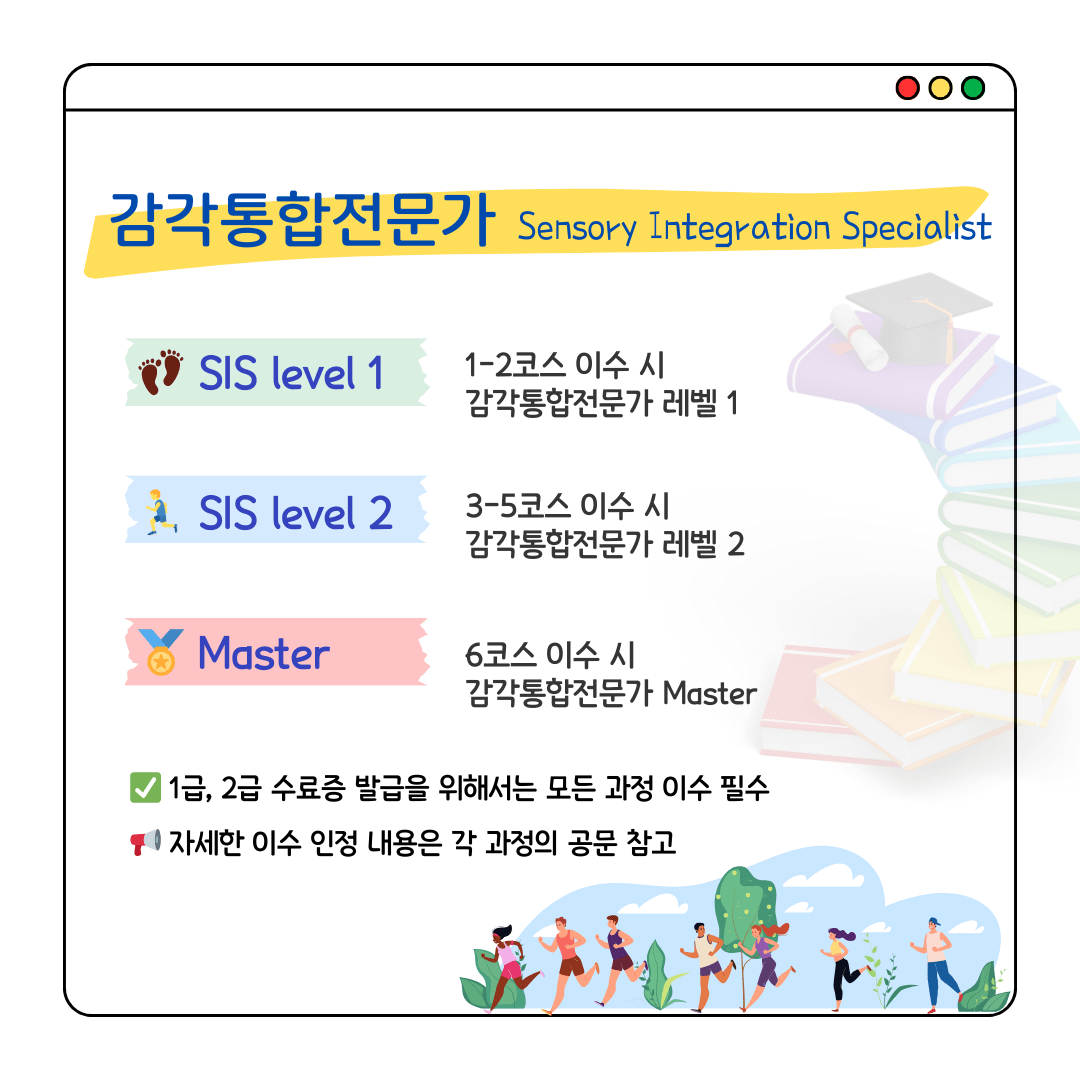 감각통합전문가 Sensory Integration Specialist

SIS level 1

1-2코스 이수 시
감각통합전문가 레벨 1

SIS level 2

3-5코스 이수 시
감각통합전문가 레벨 2

Master

6코스 이수 시
감각통합전문가 Master

✅ 1급, 2급 수료증 발급을 위해서는 모든 과정 이수 필수

📢 자세한 이수 인정 내용은 각 과정의 공문 참고